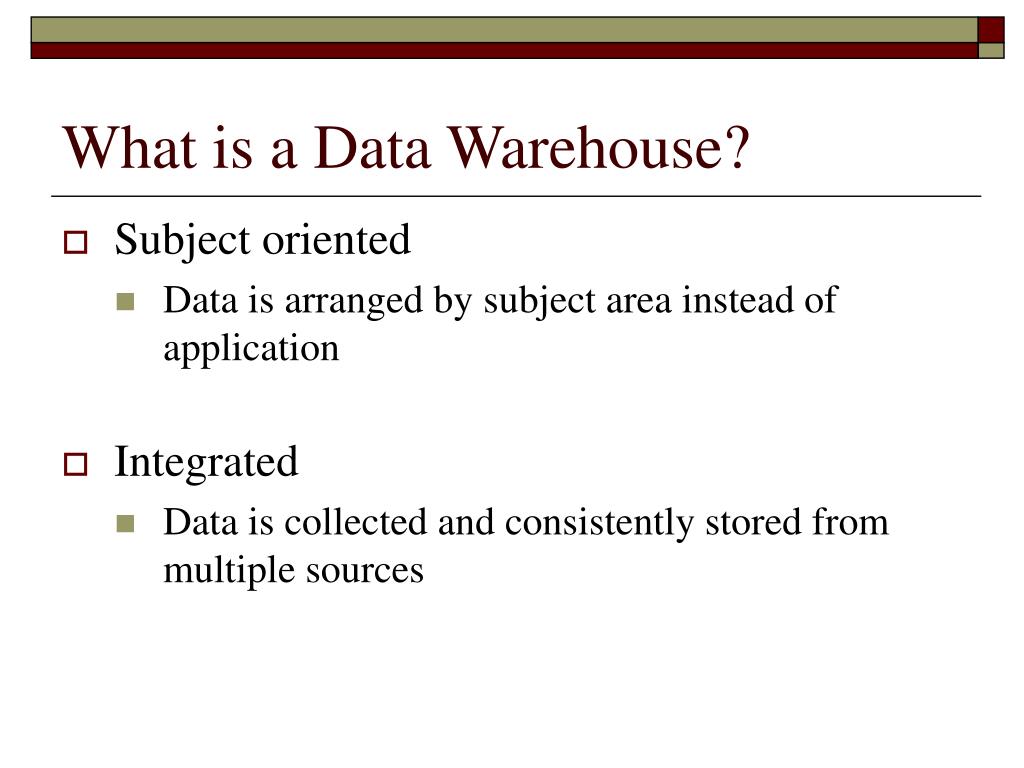 What is a Data Warehouse?

Subject oriented

Data is arranged by subject area instead of application

Integrated

Data is collected and consistently stored from multiple sources